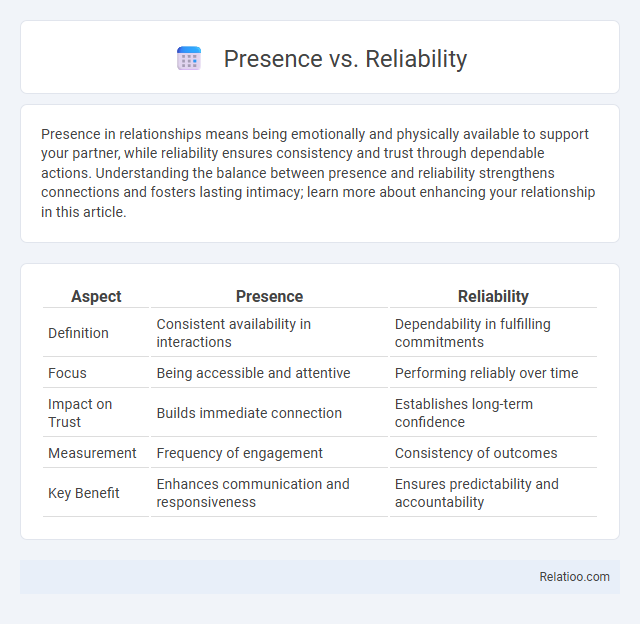 Presence vs. Reliability

Presence in relationships means being emotionally and physically available to support your partner, while reliability ensures consistency and trust through dependable actions. Understanding the balance between presence and reliability strengthens connections and fosters lasting intimacy; learn more about enhancing your relationship in this article.

| Aspect | Presence | Reliability |
|---|---|---|
| Definition | Consistent availability in interactions | Dependability in fulfilling commitments |
| Focus | Being accessible and attentive | Performing reliably over time |
| Impact on Trust | Builds immediate connection | Establishes long-term confidence |
| Measurement | Frequency of engagement | Consistency of outcomes |
| Key Benefit | Enhances communication and responsiveness | Ensures predictability and accountability |

Relatioo.com